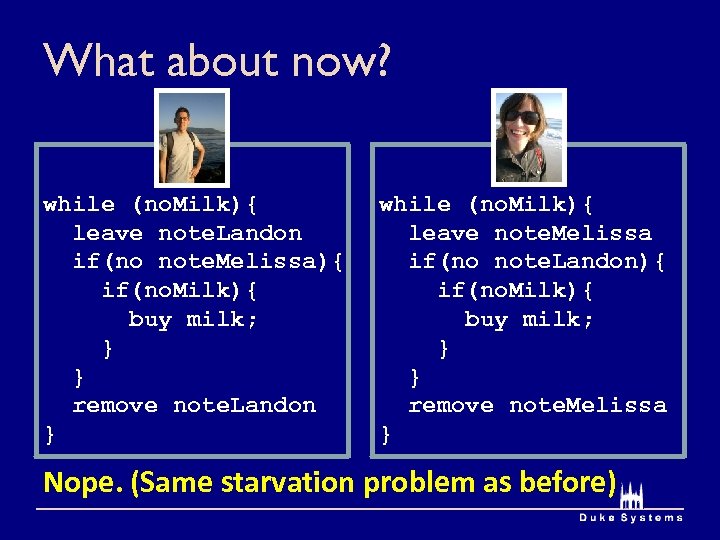 What about now?

while (noMilk){
  leave noteLandon
  if(no noteMelissa){
    if(noMilk){
      buy milk;
    }
  }
  remove noteLandon
}

while (noMilk){
  leave noteMelissa
  if(no noteLandon){
    if(noMilk){
      buy milk;
    }
  }
  remove noteMelissa
}

Nope. (Same starvation problem as before)

Duke Systems